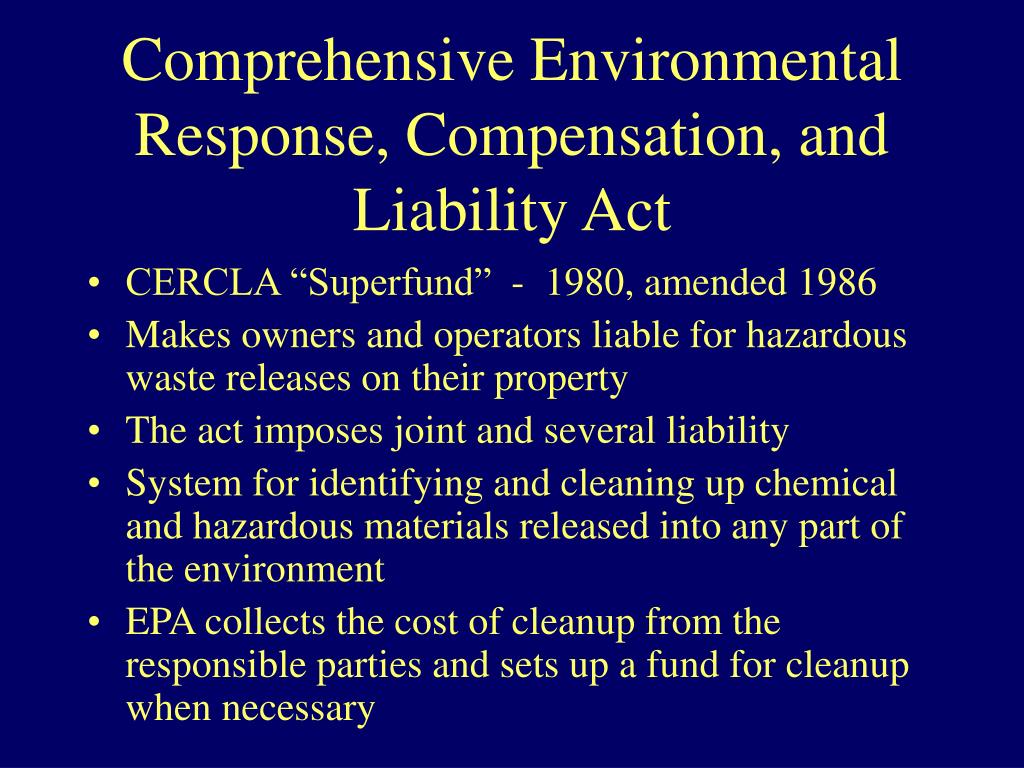 Comprehensive Environmental Response, Compensation, and Liability Act

• CERCLA “Superfund” - 1980, amended 1986
• Makes owners and operators liable for hazardous waste releases on their property
• The act imposes joint and several liability
• System for identifying and cleaning up chemical and hazardous materials released into any part of the environment
• EPA collects the cost of cleanup from the responsible parties and sets up a fund for cleanup when necessary